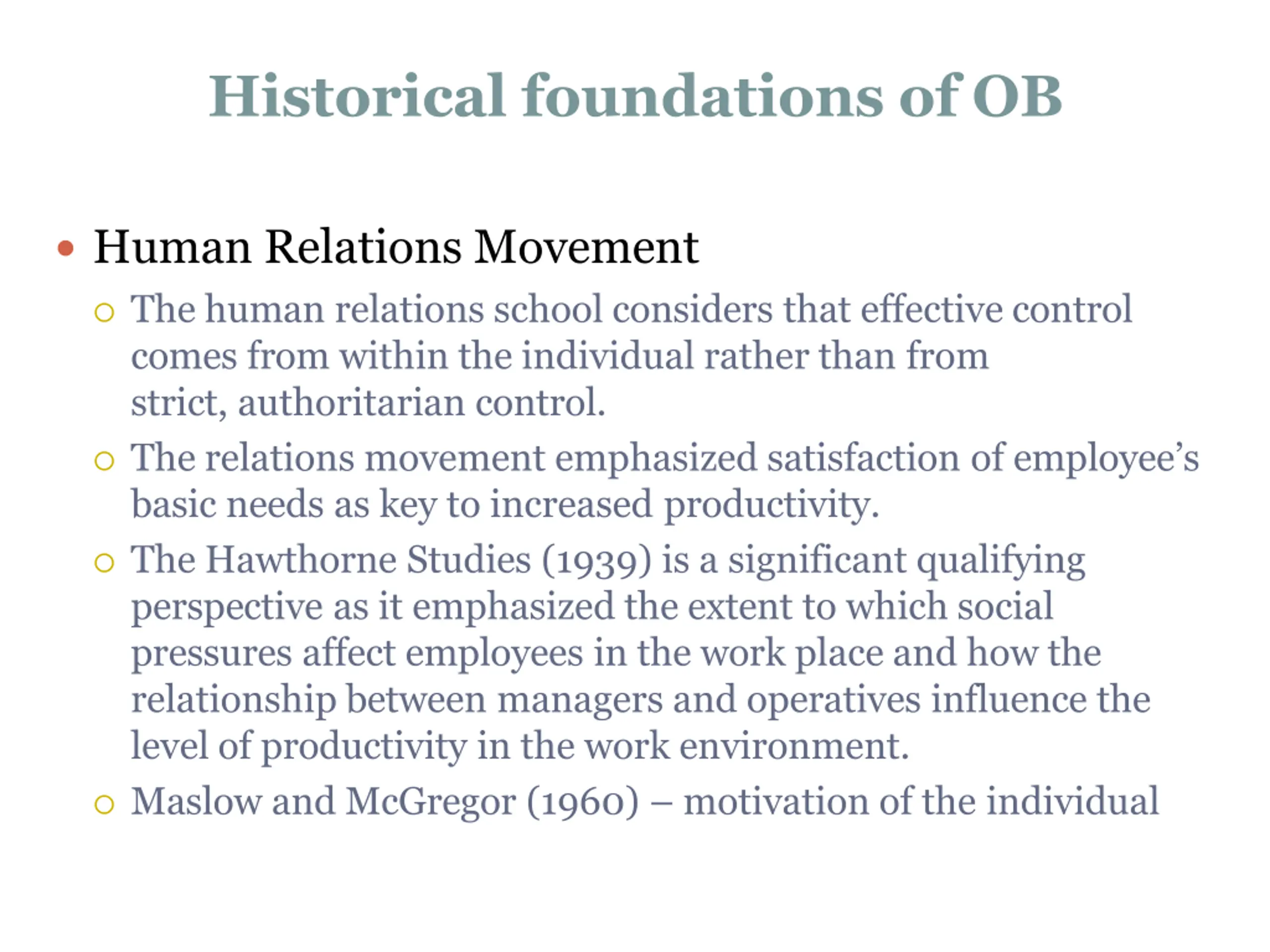 Historical foundations of OB

• Human Relations Movement
  ○ The human relations school considers that effective control comes from within the individual rather than from strict, authoritarian control.
  ○ The relations movement emphasized satisfaction of employee's basic needs as key to increased productivity.
  ○ The Hawthorne Studies (1939) is a significant qualifying perspective as it emphasized the extent to which social pressures affect employees in the work place and how the relationship between managers and operatives influence the level of productivity in the work environment.
  ○ Maslow and McGregor (1960) – motivation of the individual